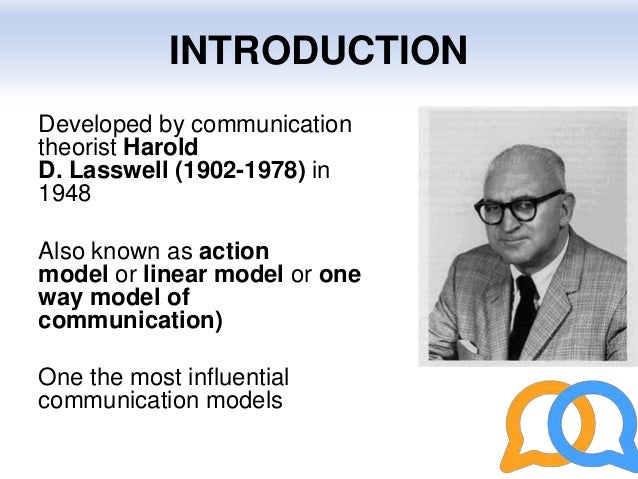 INTRODUCTION

Developed by communication theorist Harold D. Lasswell (1902-1978) in 1948

Also known as action model or linear model or one way model of communication)

One the most influential communication models